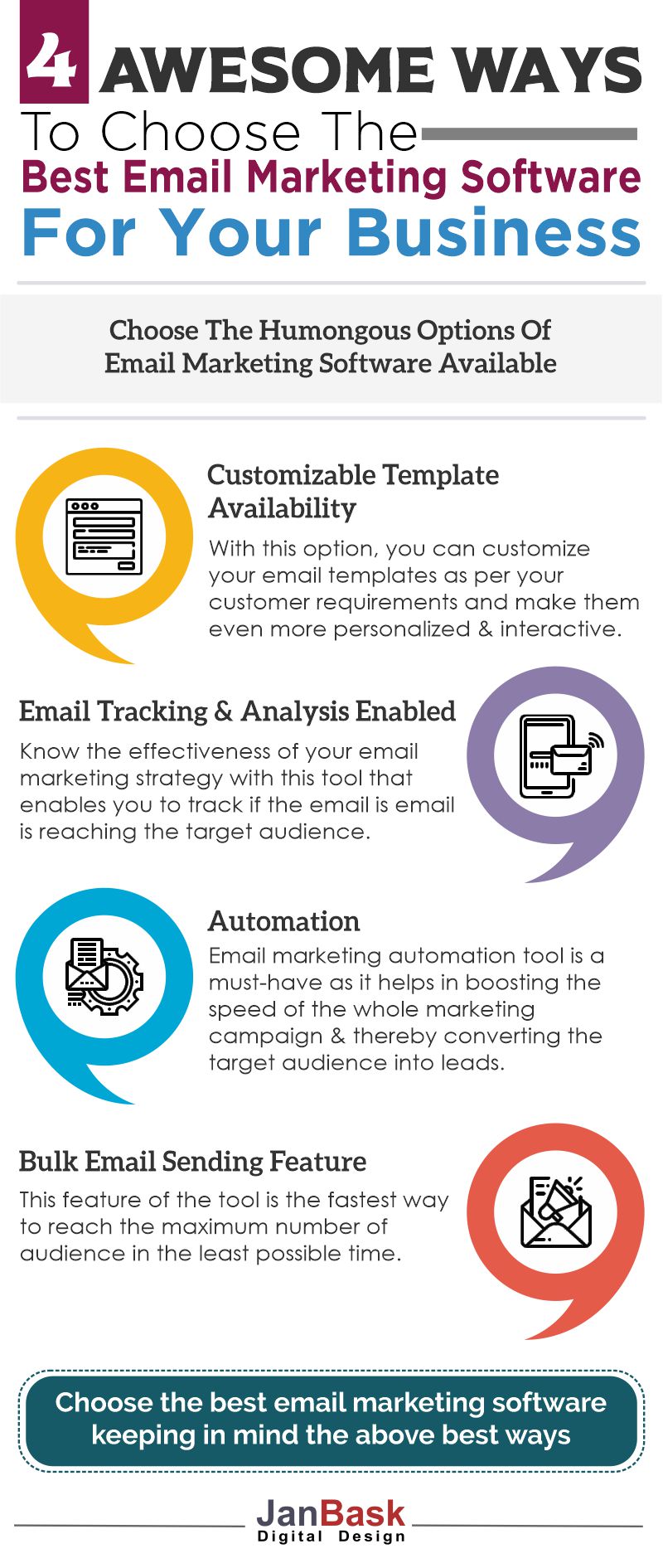 4 AWESOME WAYS
To Choose The
Best Email Marketing Software
For Your Business

Choose The Humongous Options Of Email Marketing Software Available

Customizable Template Availability
With this option, you can customize your email templates as per your customer requirements and make them even more personalized & interactive.

Email Tracking & Analysis Enabled
Know the effectiveness of your email marketing strategy with this tool that enables you to track if the email is email is reaching the target audience.

Automation
Email marketing automation tool is a must-have as it helps in boosting the speed of the whole marketing campaign & thereby converting the target audience into leads.

Bulk Email Sending Feature
This feature of the tool is the fastest way to reach the maximum number of audience in the least possible time.

Choose the best email marketing software keeping in mind the above best ways

JanBask
Digital Design